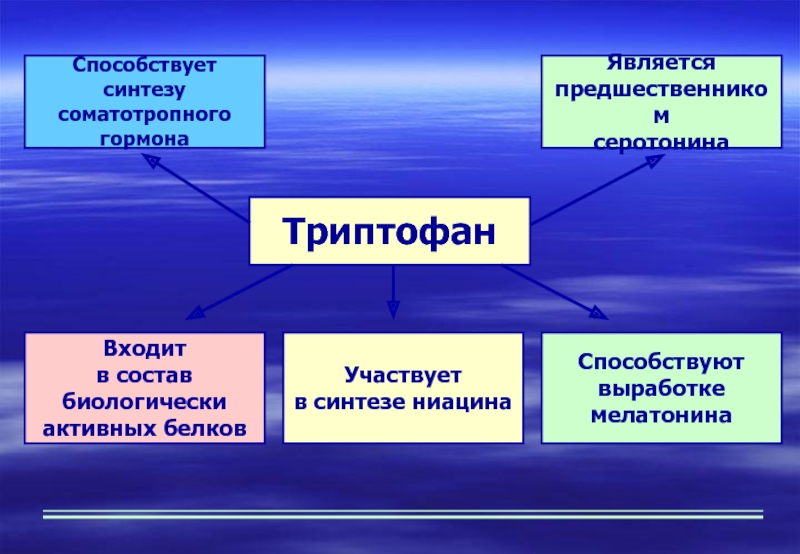 Способствует синтезу соматотропного гормона

Является предшественнико м серотонина

Триптофан

Входит в состав биологически активных белков

Участвует в синтезе ниацина

Способствуют выработке мелатонина